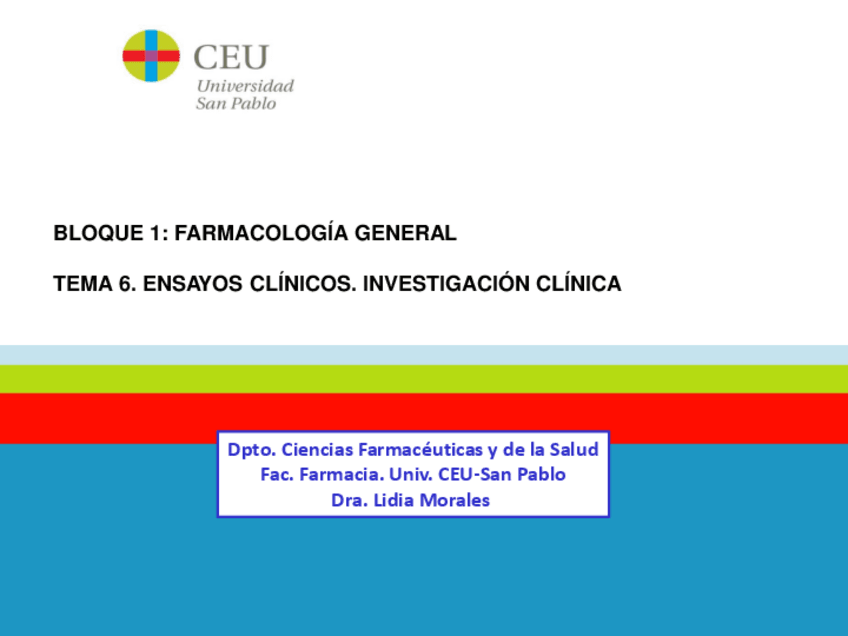 CEU
Universidad
San Pablo

BLOQUE 1: FARMACOLOGÍA GENERAL

TEMA 6. ENSAYOS CLÍNICOS. INVESTIGACIÓN CLÍNICA

Dpto. Ciencias Farmacéuticas y de la Salud
Fac. Farmacia. Univ. CEU-San Pablo
Dra. Lidia Morales